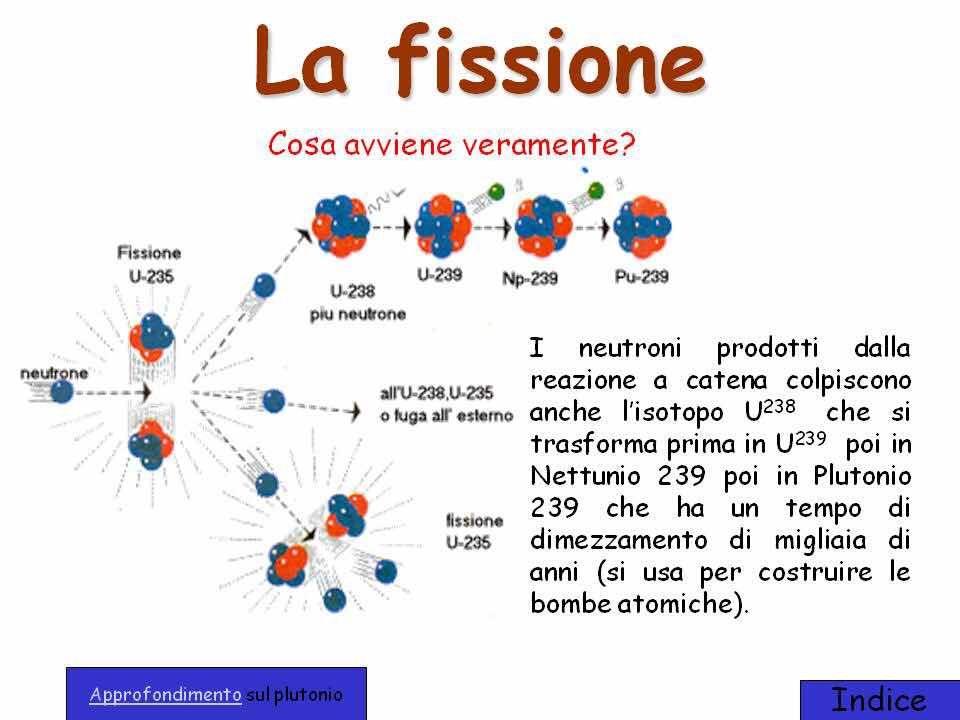 La fissione

Cosa avviene veramente?

Fissione U-235

neutrone

U-238 piu neutrone

U-239

Np-239

Pu-239

all'U-238,U-235 o fuga all' esterno

fissione U-235

I neutroni prodotti dalla reazione a catena colpiscono anche l'isotopo $U^{238}$ che si trasforma prima in $U^{239}$ poi in Nettunio 239 poi in Plutonio 239 che ha un tempo di dimezzamento di migliaia di anni (si usa per costruire le bombe atomiche).

Approfondimento sul plutonio

Indice